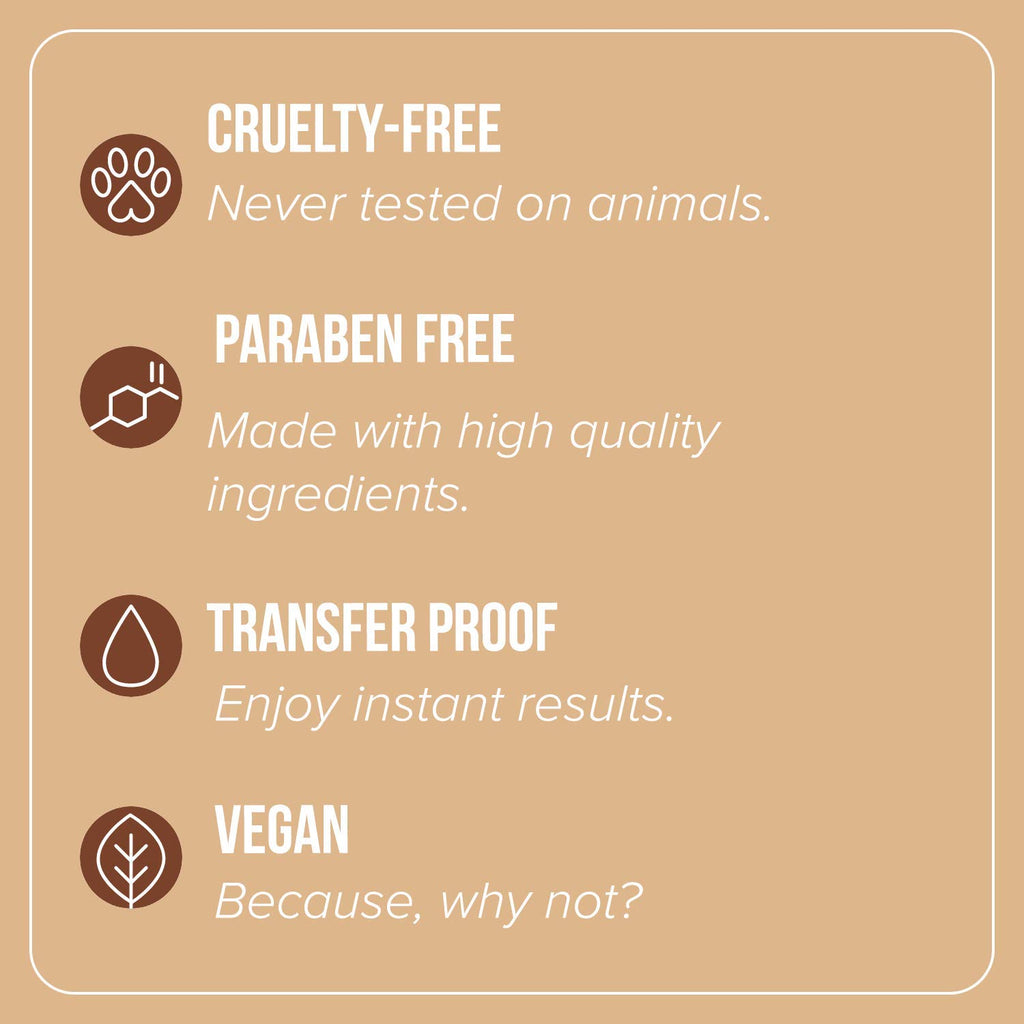 CRUELTY-FREE
Never tested on animals.

PARABEN FREE
Made with high quality ingredients.

TRANSFER PROOF
Enjoy instant results.

VEGAN
Because, why not?